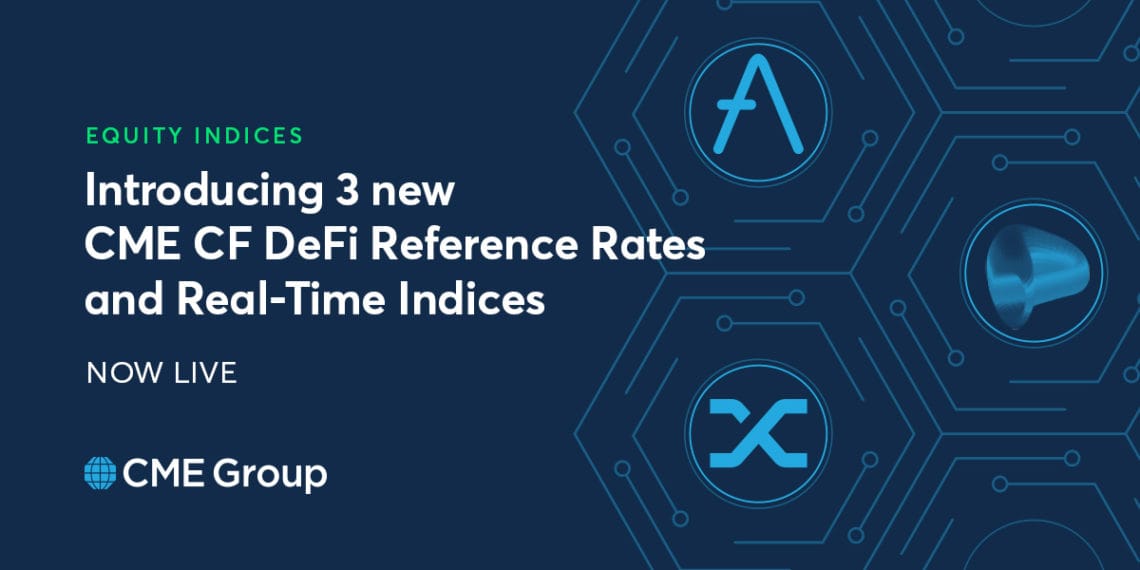 EQUITY INDICES

Introducing 3 new CME CF DeFi Reference Rates and Real-Time Indices

NOW LIVE

CME Group